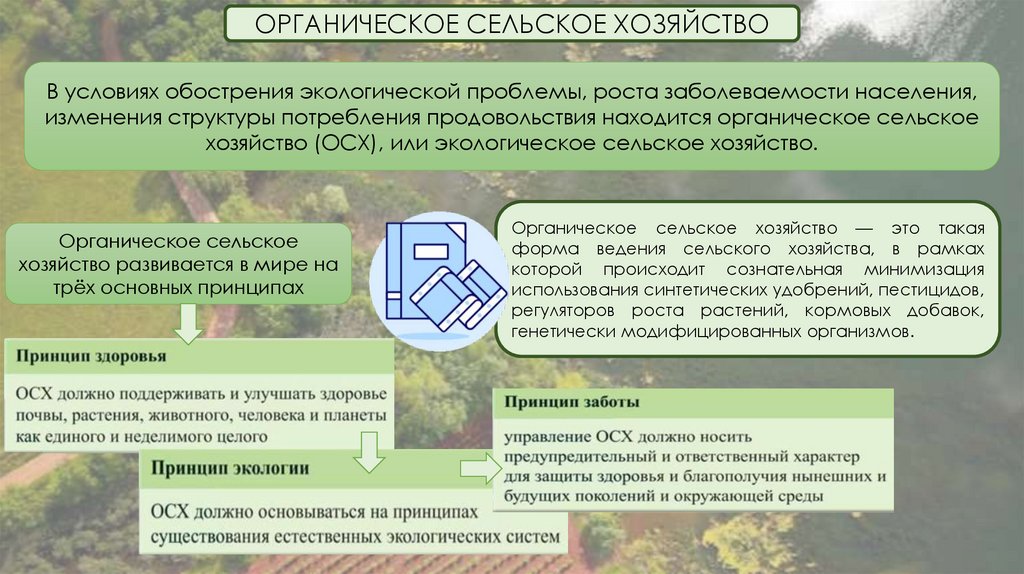 ОРГАНИЧЕСКОЕ СЕЛЬСКОЕ ХОЗЯЙСТВО

В условиях обострения экологической проблемы, роста заболеваемости населения, изменения структуры потребления продовольствия находится органическое сельское хозяйство (ОСХ), или экологическое сельское хозяйство.

Органическое сельское хозяйство развивается в мире на трёх основных принципах

Органическое сельское хозяйство — это такая форма ведения сельского хозяйства, в рамках которой происходит сознательная минимизация использования синтетических удобрений, пестицидов, регуляторов роста растений, кормовых добавок, генетически модифицированных организмов.

Принцип здоровья

ОСХ должно поддерживать и улучшать здоровье почвы, растения, животного, человека и планеты как единого и неделимого целого

Принцип экологии

ОСХ должно основываться на принципах существования естественных экологических систем

Принцип заботы

управление ОСХ должно носить предупредительный и ответственный характер для защиты здоровья и благополучия нынешних и будущих поколений и окружающей среды